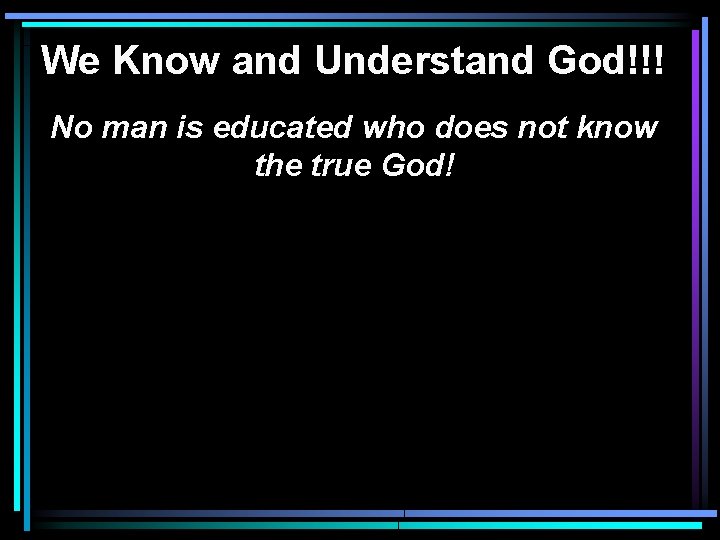 We Know and Understand God!!!

No man is educated who does not know the true God!